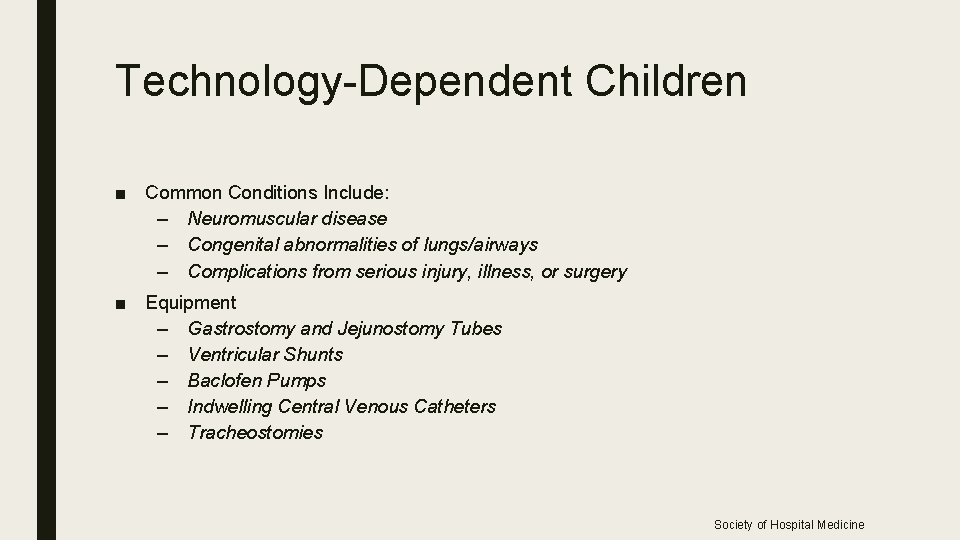 Technology-Dependent Children

■ Common Conditions Include:
– Neuromuscular disease
– Congenital abnormalities of lungs/airways
– Complications from serious injury, illness, or surgery

■ Equipment
– Gastrostomy and Jejunostomy Tubes
– Ventricular Shunts
– Baclofen Pumps
– Indwelling Central Venous Catheters
– Tracheostomies

Society of Hospital Medicine